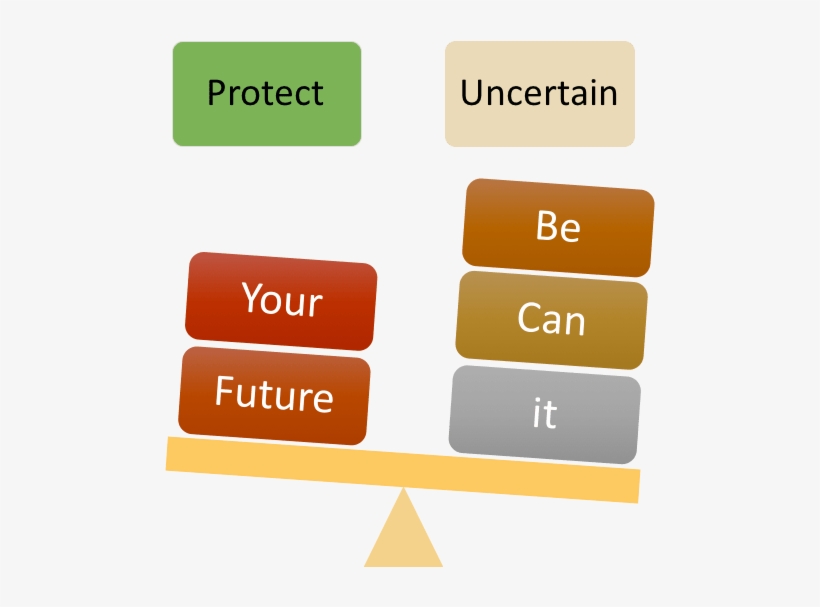 Protect

Uncertain

Your

Future

Be

Can

it